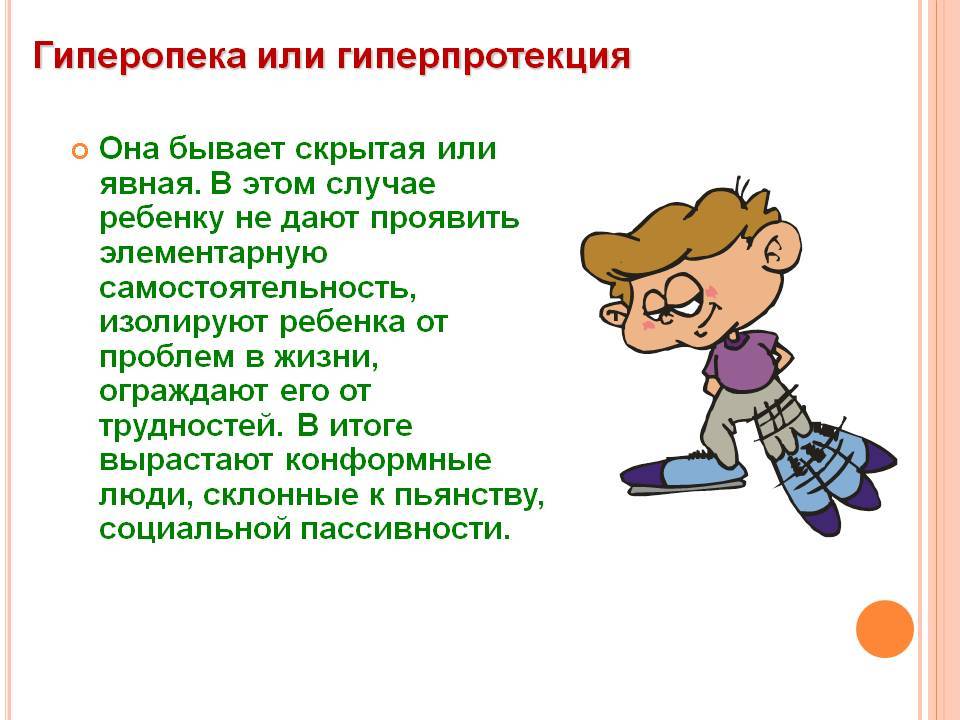 Гиперопека или гиперпротекция

Она бывает скрытая или явная. В этом случае ребенку не дают проявить элементарную самостоятельность, изолируют ребенка от проблем в жизни, ограждают его от трудностей. В итоге вырастают конформные люди, склонные к пьянству, социальной пассивности.